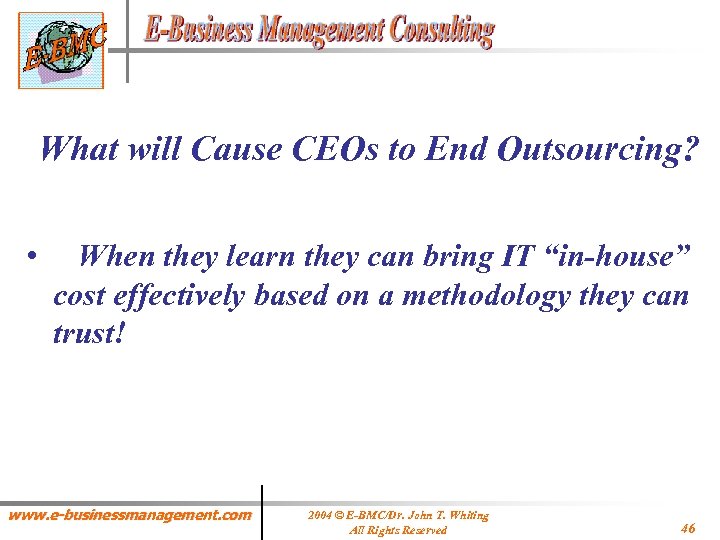 E-BMC

E-Business Management Consulting

What will Cause CEOs to End Outsourcing?

• When they learn they can bring IT “in-house” cost effectively based on a methodology they can trust!

www.e-businessmanagement.com

2004 © E-BMC/Dr. John T. Whiting
All Rights Reserved

46